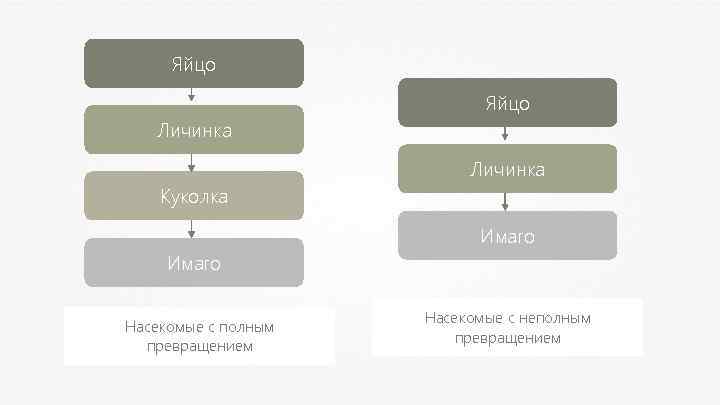 Яйцо

Личинка

Куколка

Имаго

Насекомые с полным превращением

Яйцо

Личинка

Имаго

Насекомые с неполным превращением